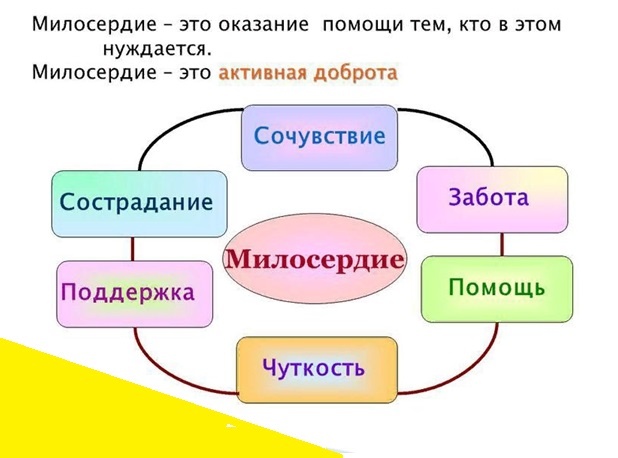 Милосердие – это оказание помощи тем, кто в этом нуждается.
Милосердие – это активная доброта

Сочувствие

Сострадание

Забота

Милосердие

Поддержка

Помощь

Чуткость